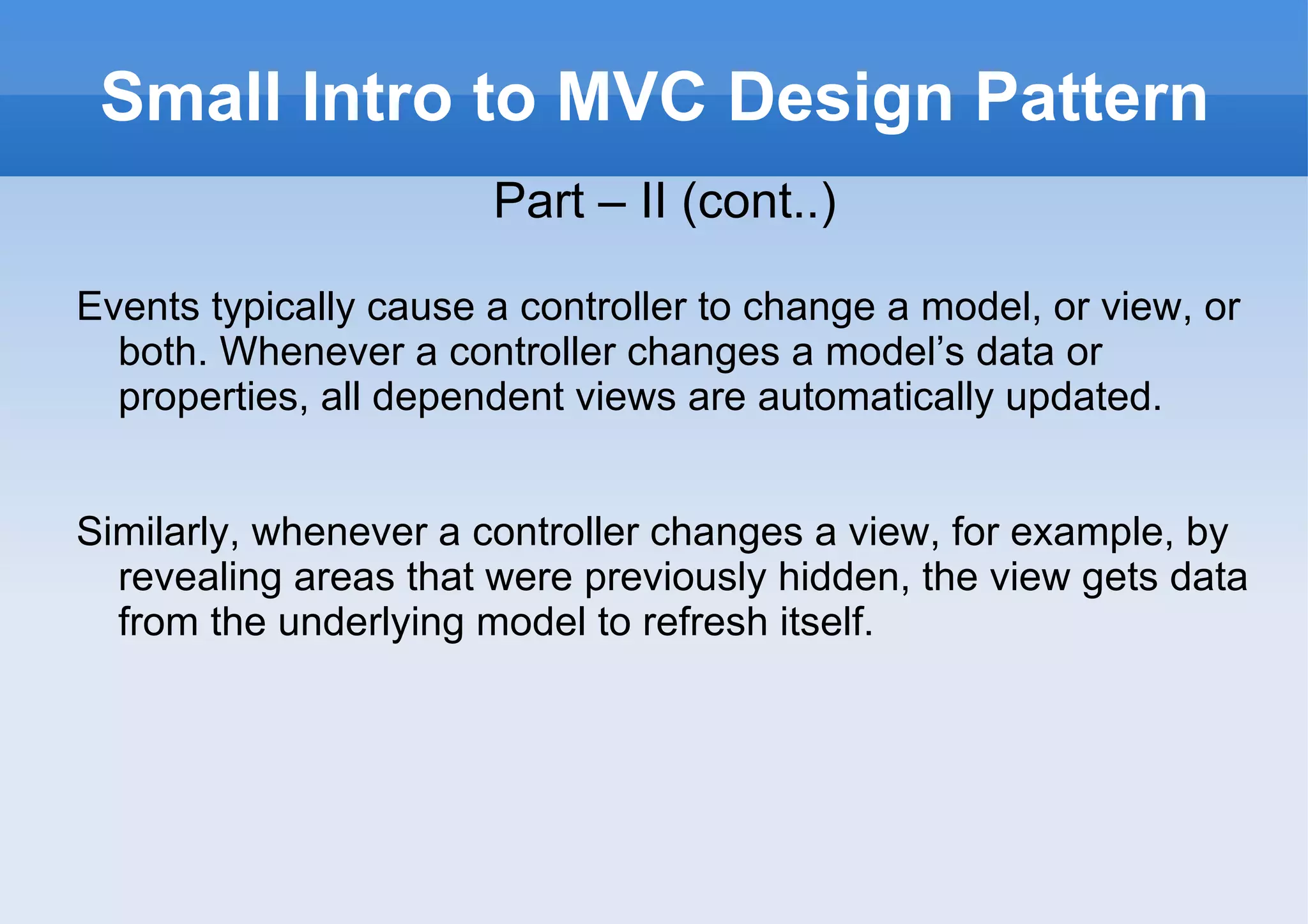 Small Intro to MVC Design Pattern

Part – II (cont..)

Events typically cause a controller to change a model, or view, or both. Whenever a controller changes a model’s data or properties, all dependent views are automatically updated.

Similarly, whenever a controller changes a view, for example, by revealing areas that were previously hidden, the view gets data from the underlying model to refresh itself.